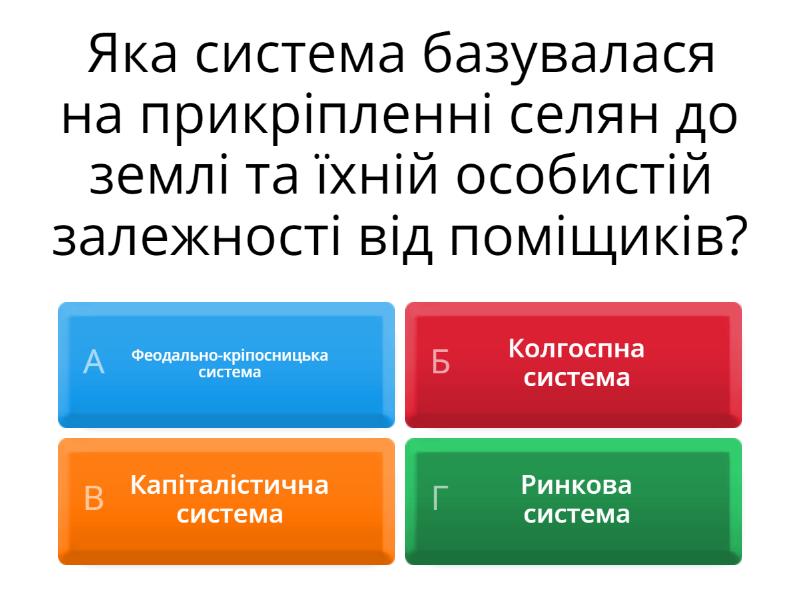 Яка система базувалася на прикріпленні селян до землі та їхній особистій залежності від поміщиків?

А
Феодально-кріпосницька система

Б
Колгоспна система

В
Капіталістична система

Г
Ринкова система